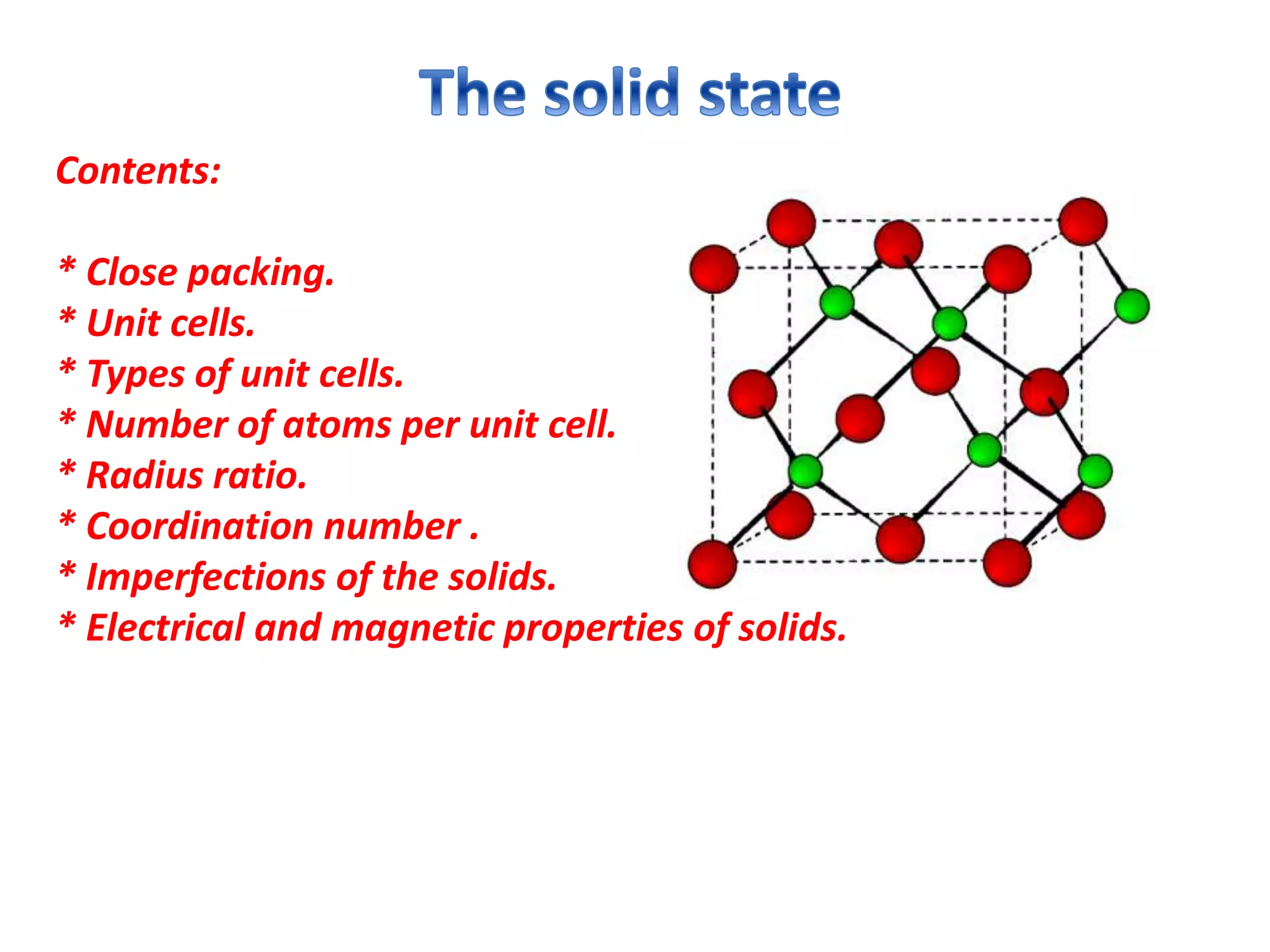 The solid state

Contents:

* Close packing.
* Unit cells.
* Types of unit cells.
* Number of atoms per unit cell.
* Radius ratio.
* Coordination number .
* Imperfections of the solids.
* Electrical and magnetic properties of solids.